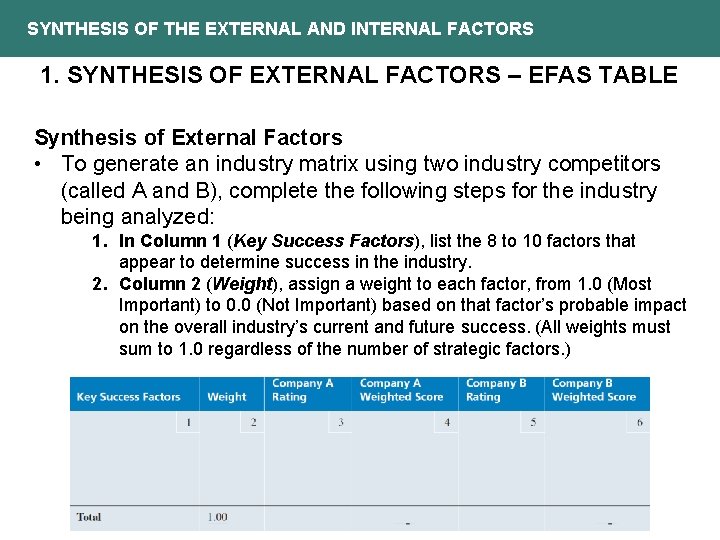 SYNTHESIS OF THE EXTERNAL AND INTERNAL FACTORS

1. SYNTHESIS OF EXTERNAL FACTORS – EFAS TABLE

Synthesis of External Factors

• To generate an industry matrix using two industry competitors (called A and B), complete the following steps for the industry being analyzed:

1. In Column 1 (Key Success Factors), list the 8 to 10 factors that appear to determine success in the industry.

2. Column 2 (Weight), assign a weight to each factor, from 1.0 (Most Important) to 0.0 (Not Important) based on that factor's probable impact on the overall industry's current and future success. (All weights must sum to 1.0 regardless of the number of strategic factors.)

| Key Success Factors | Weight | Company A Rating | Company A Weighted Score | Company B Rating | Company B Weighted Score |
|---|---|---|---|---|---|
| 1 | 2 | 3 | 4 | 5 | 6 |
| Total | 1.00 | | - | | - |